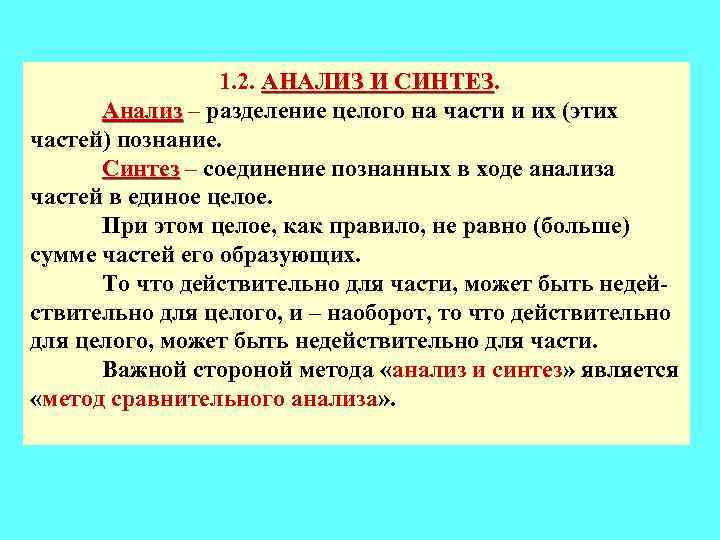 1.2. АНАЛИЗ И СИНТЕЗ.

Анализ – разделение целого на части и их (этих частей) познание.

Синтез – соединение познанных в ходе анализа частей в единое целое.

При этом целое, как правило, не равно (больше) сумме частей его образующих.

То что действительно для части, может быть недействительно для целого, и – наоборот, то что действительно для целого, может быть недействительно для части.

Важной стороной метода «анализ и синтез» является «метод сравнительного анализа».